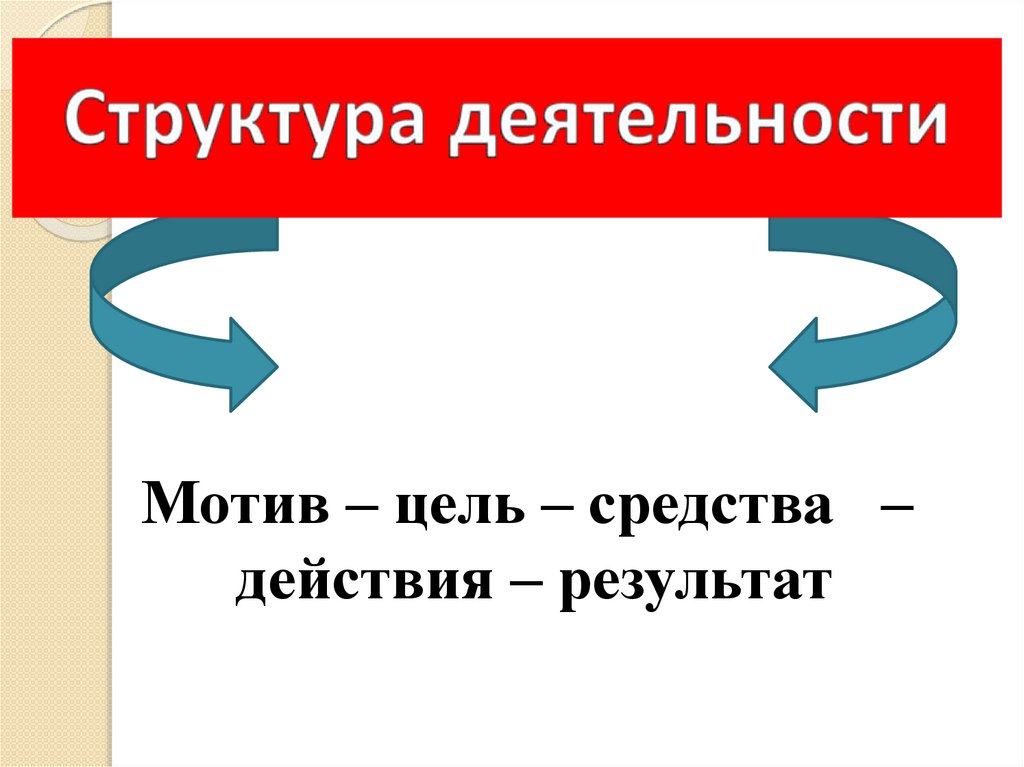 Структура деятельности

Мотив – цель – средства – действия – результат